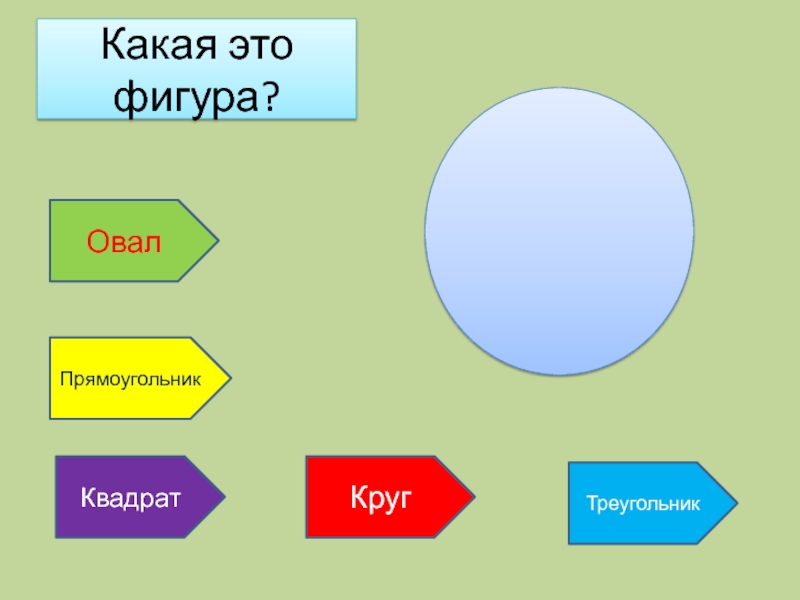 Какая это фигура?

Овал

Прямоугольник

Квадрат

Круг

Треугольник